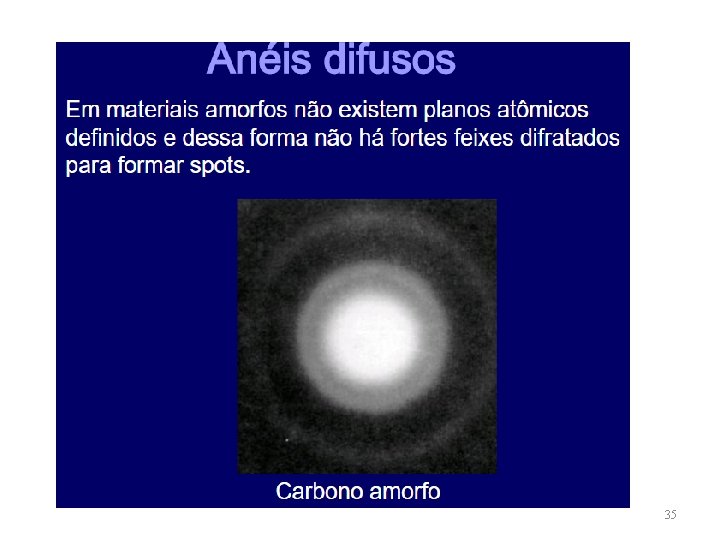 Anéis difusos

Em materiais amorfos não existem planos atômicos definidos e dessa forma não há fortes feixes difratados para formar spots.

Carbono amorfo

35